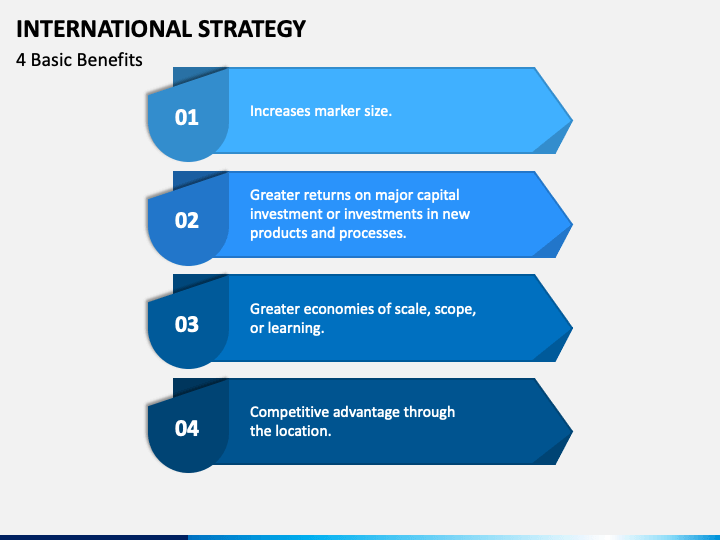 INTERNATIONAL STRATEGY

4 Basic Benefits

01

Increases marker size.

02

Greater returns on major capital investment or investments in new products and processes.

03

Greater economies of scale, scope, or learning.

04

Competitive advantage through the location.